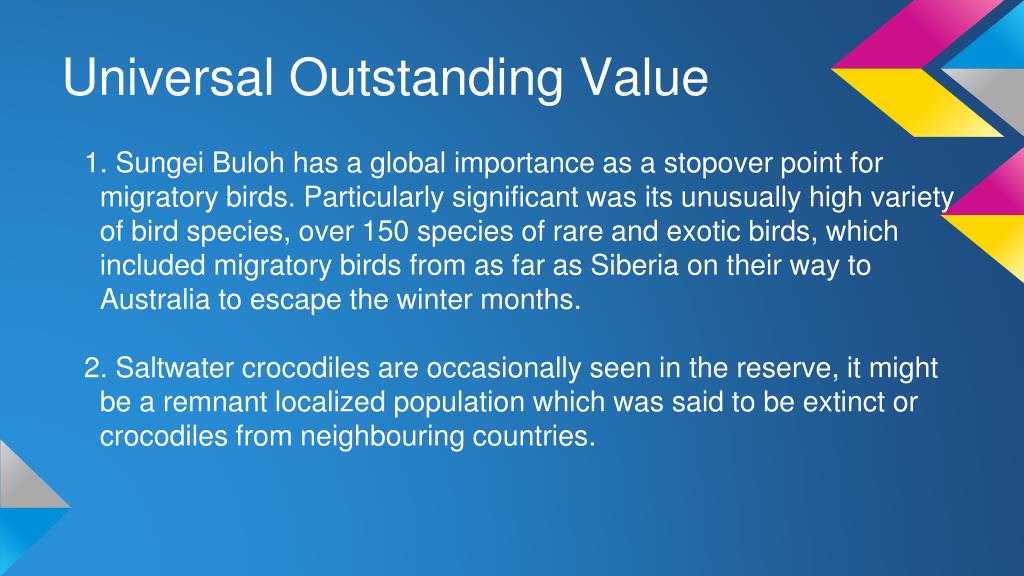 Universal Outstanding Value

1. Sungei Buloh has a global importance as a stopover point for migratory birds. Particularly significant was its unusually high variety of bird species, over 150 species of rare and exotic birds, which included migratory birds from as far as Siberia on their way to Australia to escape the winter months.

2. Saltwater crocodiles are occasionally seen in the reserve, it might be a remnant localized population which was said to be extinct or crocodiles from neighbouring countries.